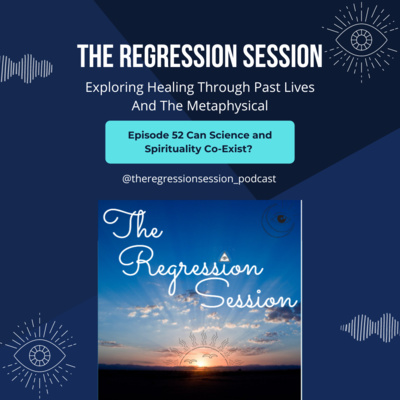 THE REGRESSION SESSION

Exploring Healing Through Past Lives And The Metaphysical

Episode 52 Can Science and Spirituality Co-Exist?

@theregressionsession_podcast

The Regression Session